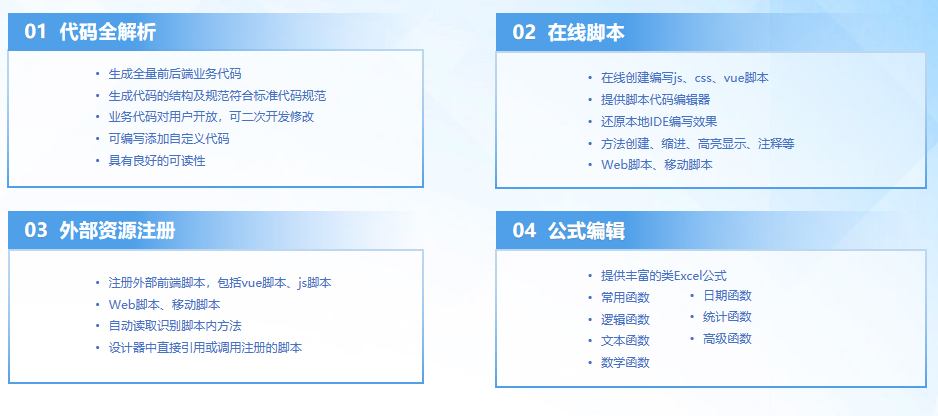 01 代码全解析

• 生成全量前后端业务代码
• 生成代码的结构及规范符合标准代码规范
• 业务代码对用户开放，可二次开发修改
• 可编写添加自定义代码
• 具有良好的可读性

02 在线脚本

• 在线创建编写js、css、vue脚本
• 提供脚本代码编辑器
• 还原本地IDE编写效果
• 方法创建、缩进、高亮显示、注释等
• Web脚本、移动脚本

03 外部资源注册

• 注册外部前端脚本，包括vue脚本、js脚本
• Web脚本、移动脚本
• 自动读取识别脚本内方法
• 设计器中直接引用或调用注册的脚本

04 公式编辑

• 提供丰富的类Excel公式
• 常用函数
• 逻辑函数
• 文本函数
• 数学函数
• 日期函数
• 统计函数
• 高级函数